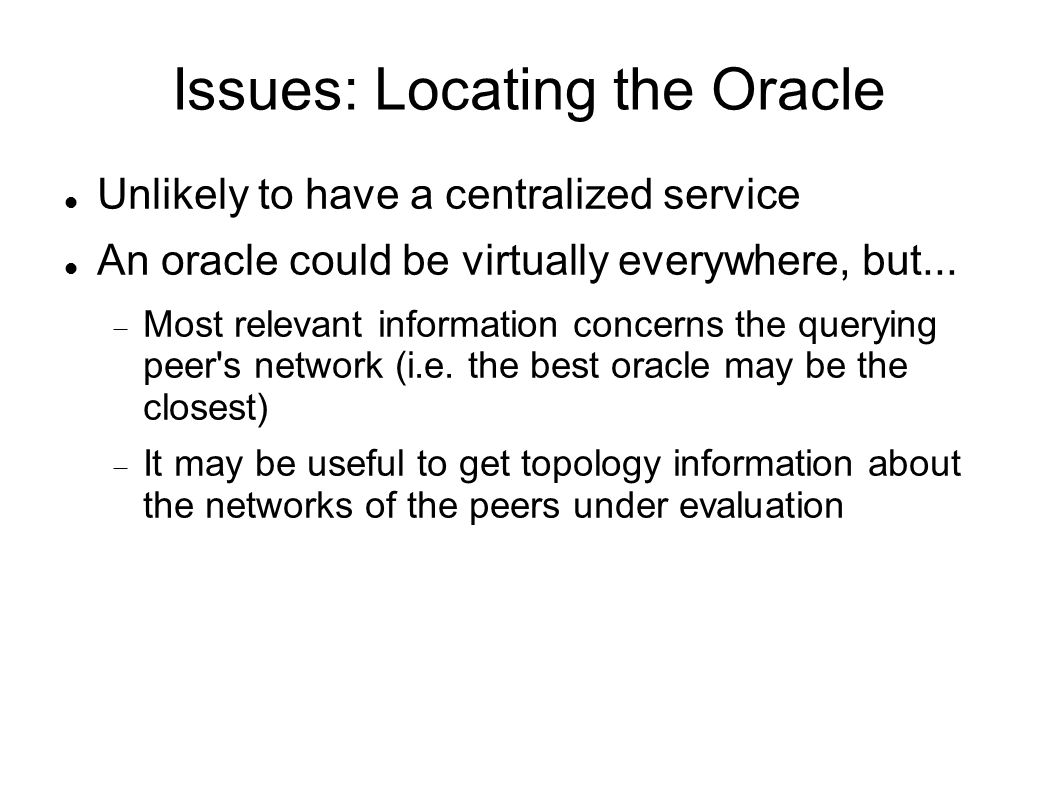 Issues: Locating the Oracle

Unlikely to have a centralized service

An oracle could be virtually everywhere, but...

Most relevant information concerns the querying peer's network (i.e. the best oracle may be the closest)

It may be useful to get topology information about the networks of the peers under evaluation